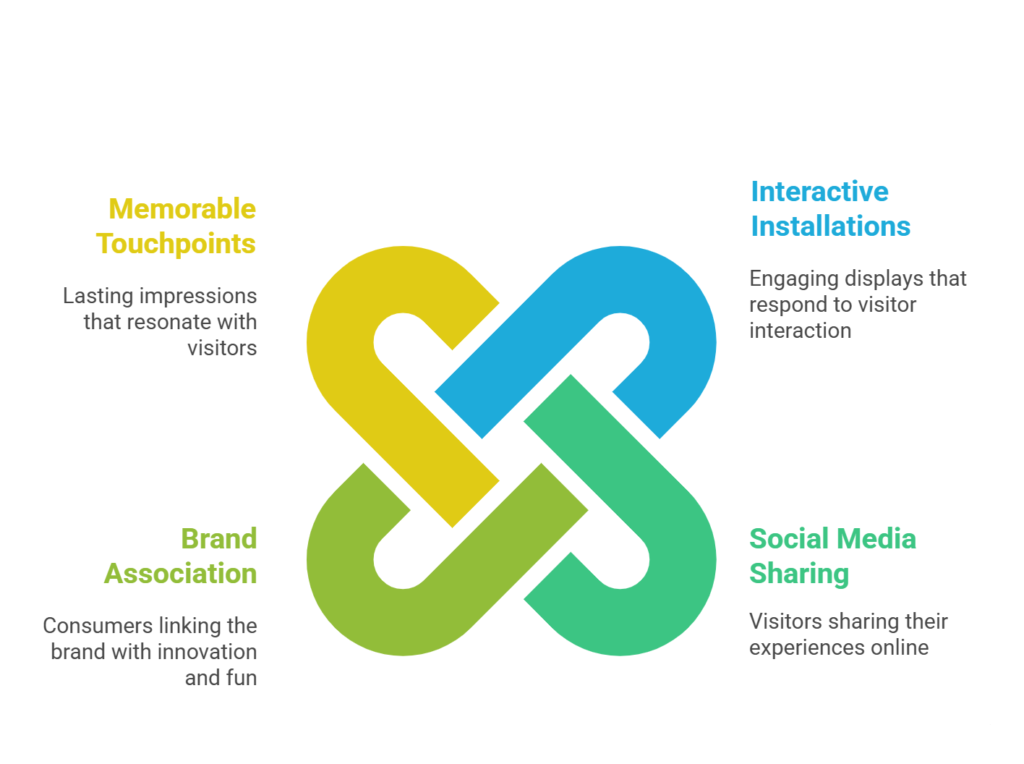 Memorable Touchpoints

Lasting impressions that resonate with visitors

Interactive Installations

Engaging displays that respond to visitor interaction

Brand Association

Consumers linking the brand with innovation and fun

Social Media Sharing

Visitors sharing their experiences online